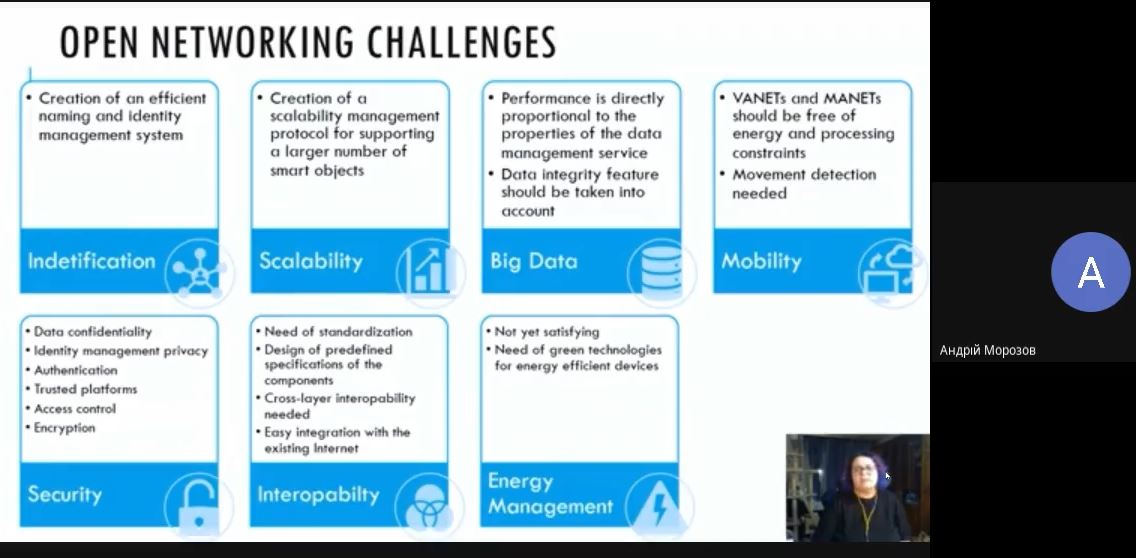 OPEN NETWORKING CHALLENGES

• Creation of an efficient naming and identity management system

Indetification

• Creation of a scalability management protocol for supporting a larger number of smart objects

Scalability

• Performance is directly proportional to the properties of the data management service
• Data integrity feature should be taken into account

Big Data

• VANETs and MANETs should be free of energy and processing constraints
• Movement detection needed

Mobility

• Data confidentiality
• Identity management privacy
• Authentication
• Trusted platforms
• Access control
• Encryption

Security

• Need of standardization
• Design of predefined specifications of the components
• Cross-layer interopability needed
• Easy integration with the existing Internet

Interopabilty

• Not yet satisfying
• Need of green technologies for energy efficient devices

Energy Management

A

Андрій Морозов